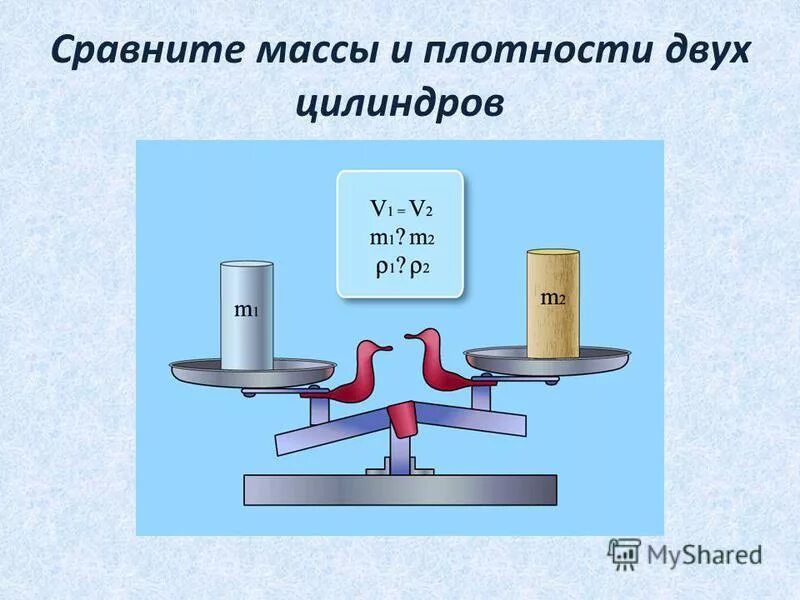 Сравните массы и плотности двух цилиндров

$V_1 = V_2$
$m_1 ? m_2$
$\rho_1 ? \rho_2$

$m_1$

$m_2$

MyShared